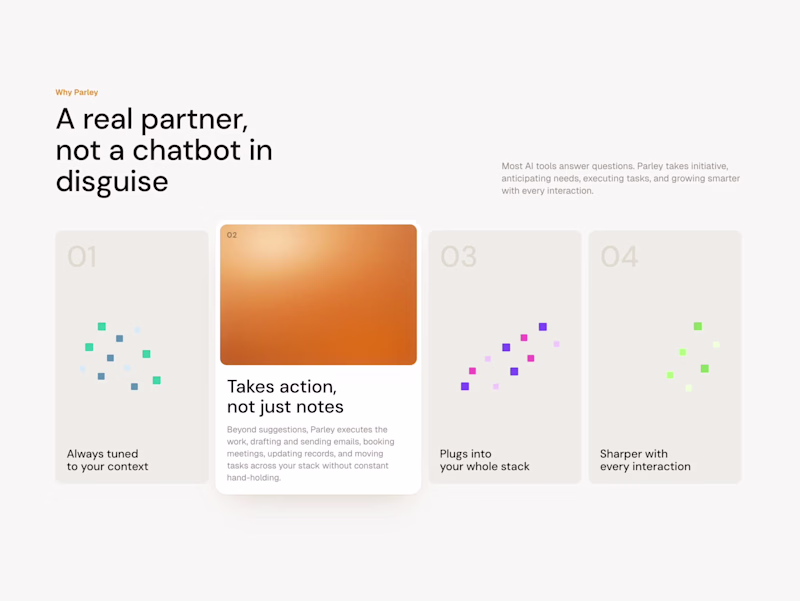 Why Parley

A real partner, not a chatbot in disguise

Most AI tools answer questions. Parley takes initiative, anticipating needs, executing tasks, and growing smarter with every interaction.

01

Always tuned to your context

02

Takes action, not just notes

Beyond suggestions, Parley executes the work, drafting and sending emails, booking meetings, updating records, and moving tasks across your stack without constant hand-holding.

03

Plugs into your whole stack

04

Sharper with every interaction